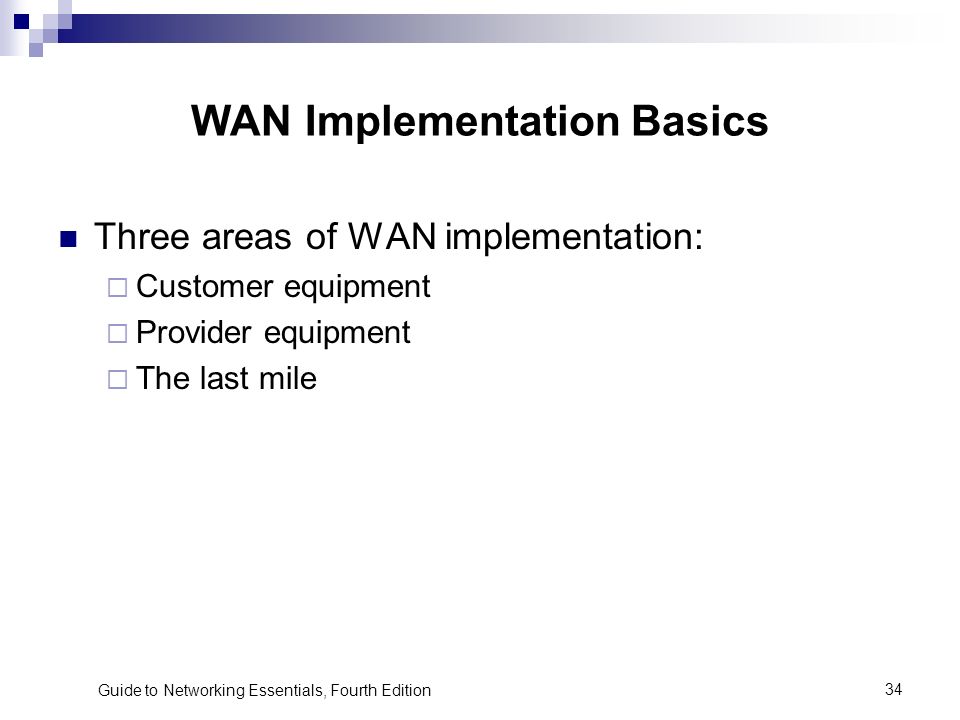 WAN Implementation Basics

Three areas of WAN implementation:

Customer equipment

Provider equipment

The last mile

Guide to Networking Essentials, Fourth Edition

34